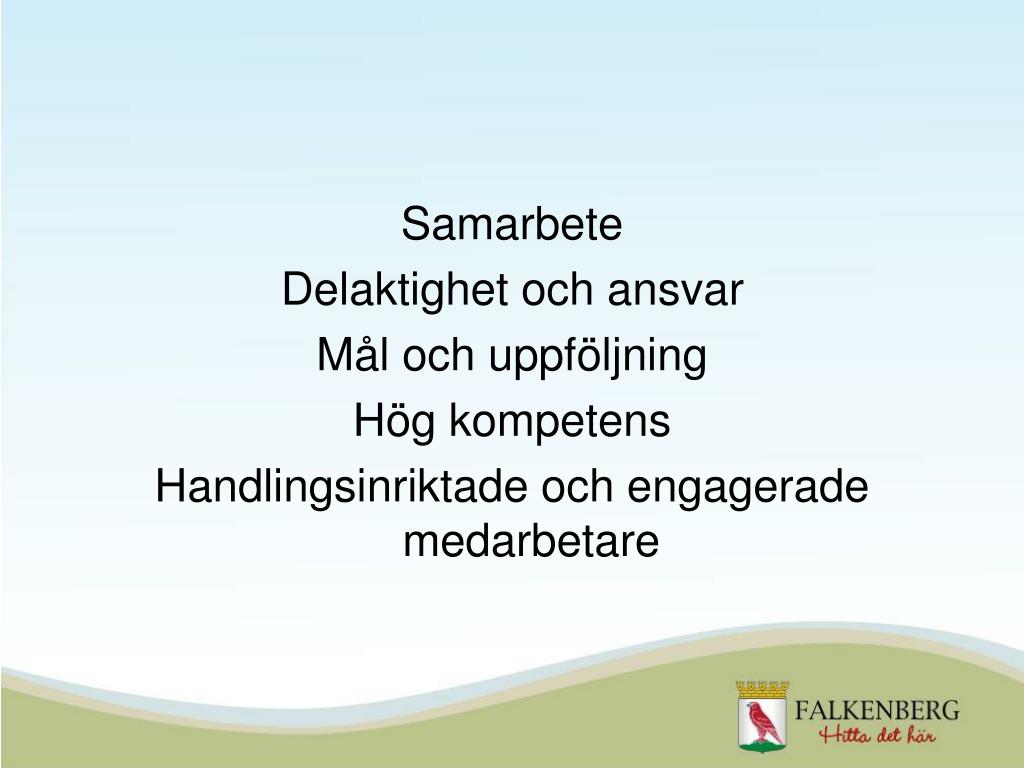 Samarbete
Delaktighet och ansvar
Mål och uppföljning
Hög kompetens
Handlingsinriktade och engagerade medarbetare

FALKENBERG
Hitta det här